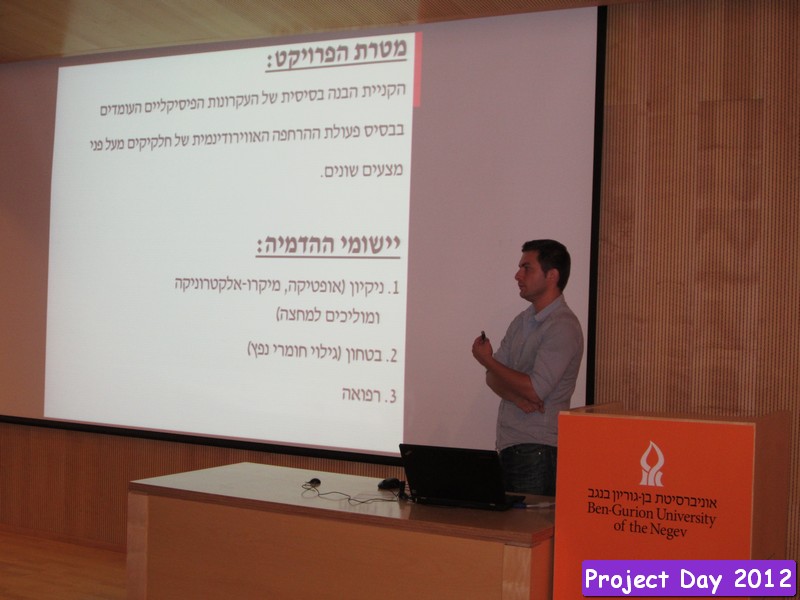 מטרת הפרויקט:

הקניית הבנה בסיסית של העקרונות הפיסיקליים העומדים בבסיס פעולת ההרחפה האווירודינמית של חלקיקים מעל פני מצעים שונים.

יישומי ההדמיה:

1. ניקיון (אופטיקה, מיקרו-אלקטרוניקה ומוליכים למחצה)

2. בטחון (גילוי חומרי נפץ)

3. רפואה

אוניברסיטת בן-גוריון בנגב
Ben-Gurion University of the Negev

Project Day 2012